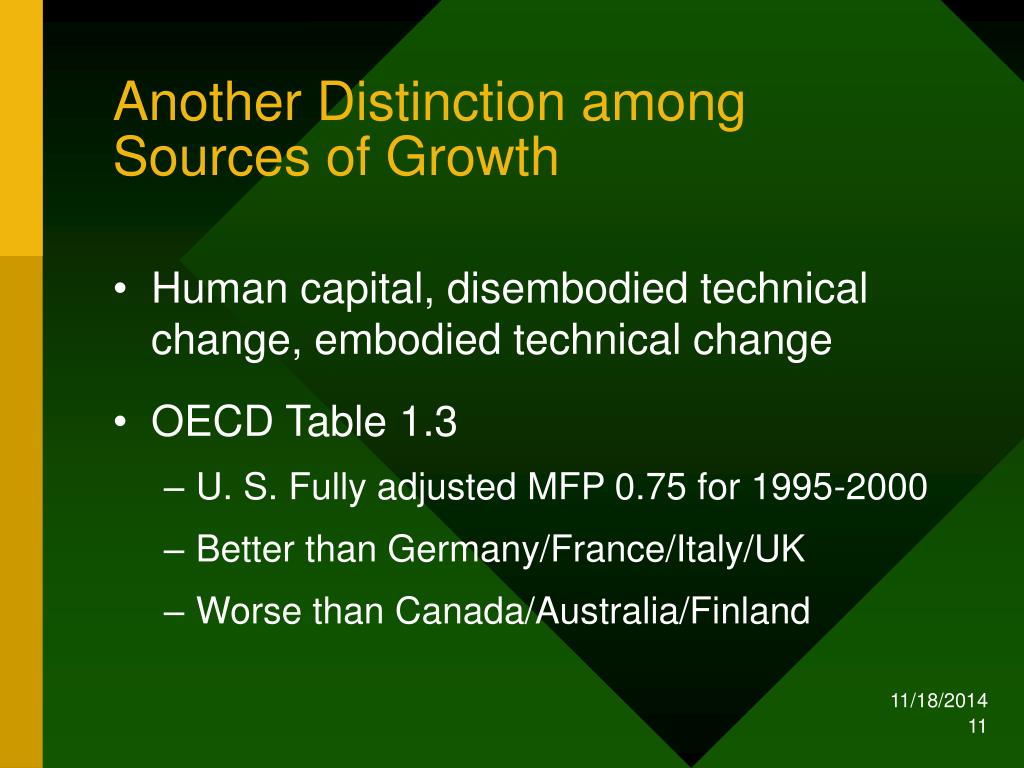 Another Distinction among Sources of Growth

• Human capital, disembodied technical change, embodied technical change

• OECD Table 1.3
– U. S. Fully adjusted MFP 0.75 for 1995-2000
– Better than Germany/France/Italy/UK
– Worse than Canada/Australia/Finland

11/18/2014
11